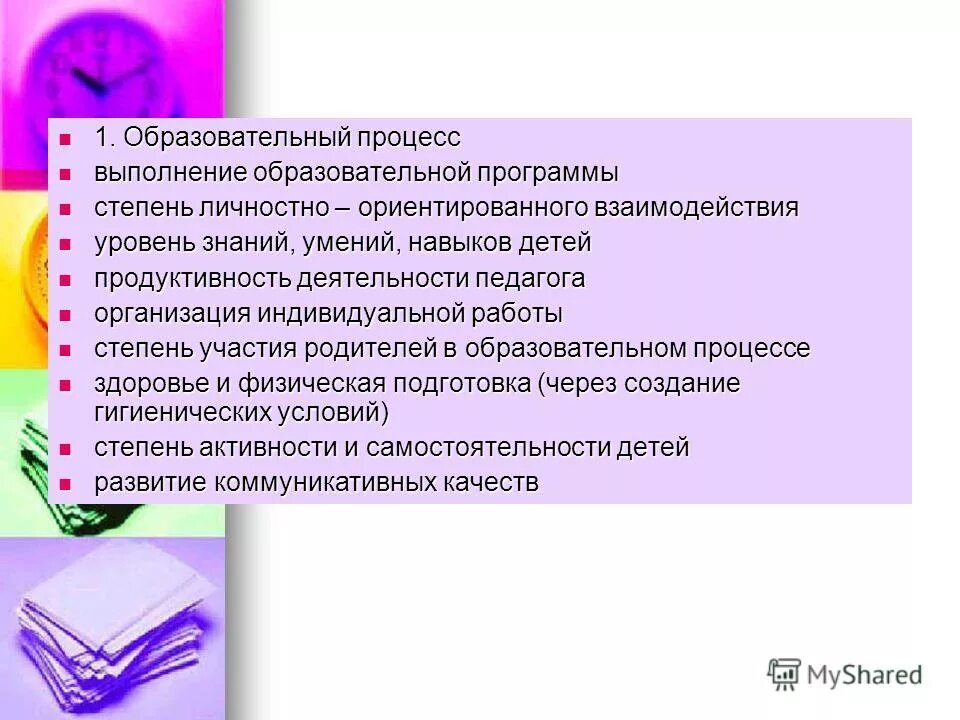 - 1. Образовательный процесс
- выполнение образовательной программы
- степень личностно – ориентированного взаимодействия
- уровень знаний, умений, навыков детей
- продуктивность деятельности педагога
- организация индивидуальной работы
- степень участия родителей в образовательном процессе
- здоровье и физическая подготовка (через создание гигиенических условий)
- степень активности и самостоятельности детей
- развитие коммуникативных качеств

MyShared